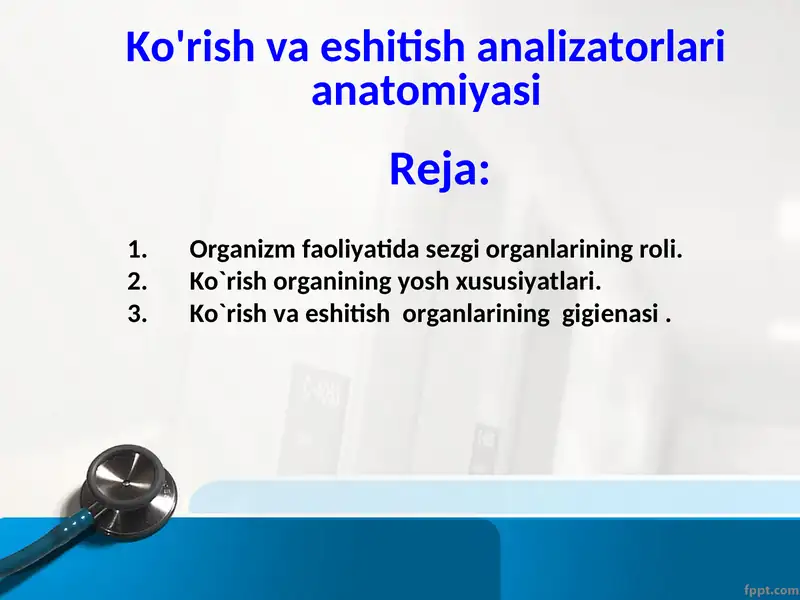 Ko'rish va eshitish analizatorlari anatomiyasi

Reja:

1. Organizm faoliyatida sezgi organlarining roli.
2. Ko`rish organining yosh xususiyatlari.
3. Ko`rish va eshitish organlarining gigienasi .

fppt.com